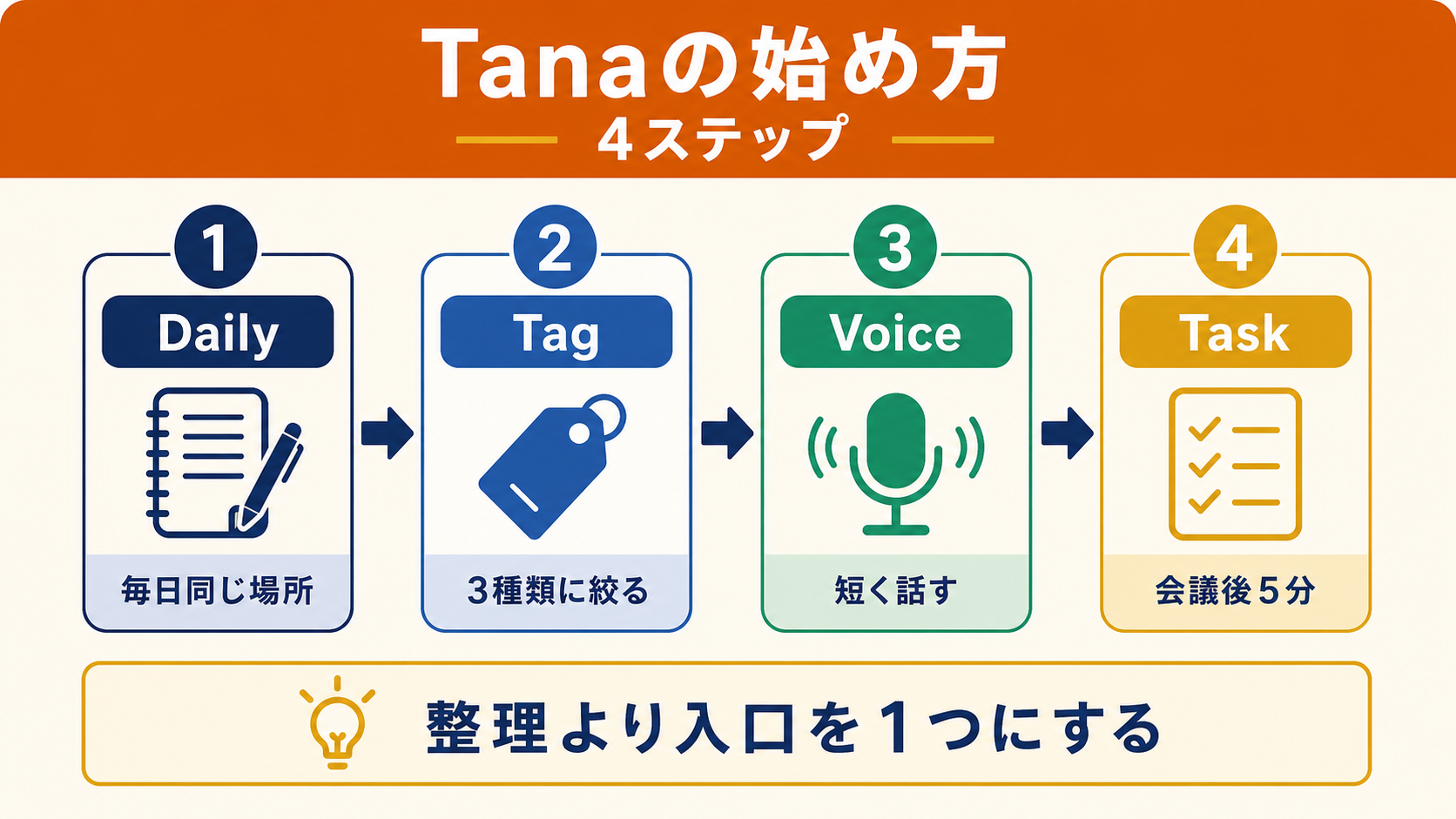 Tanaの始め方
4ステップ

1
Daily
毎日同じ場所

2
Tag
3種類に絞る

3
Voice
短く話す

4
Task
会議後5分

整理より入口を1つにする